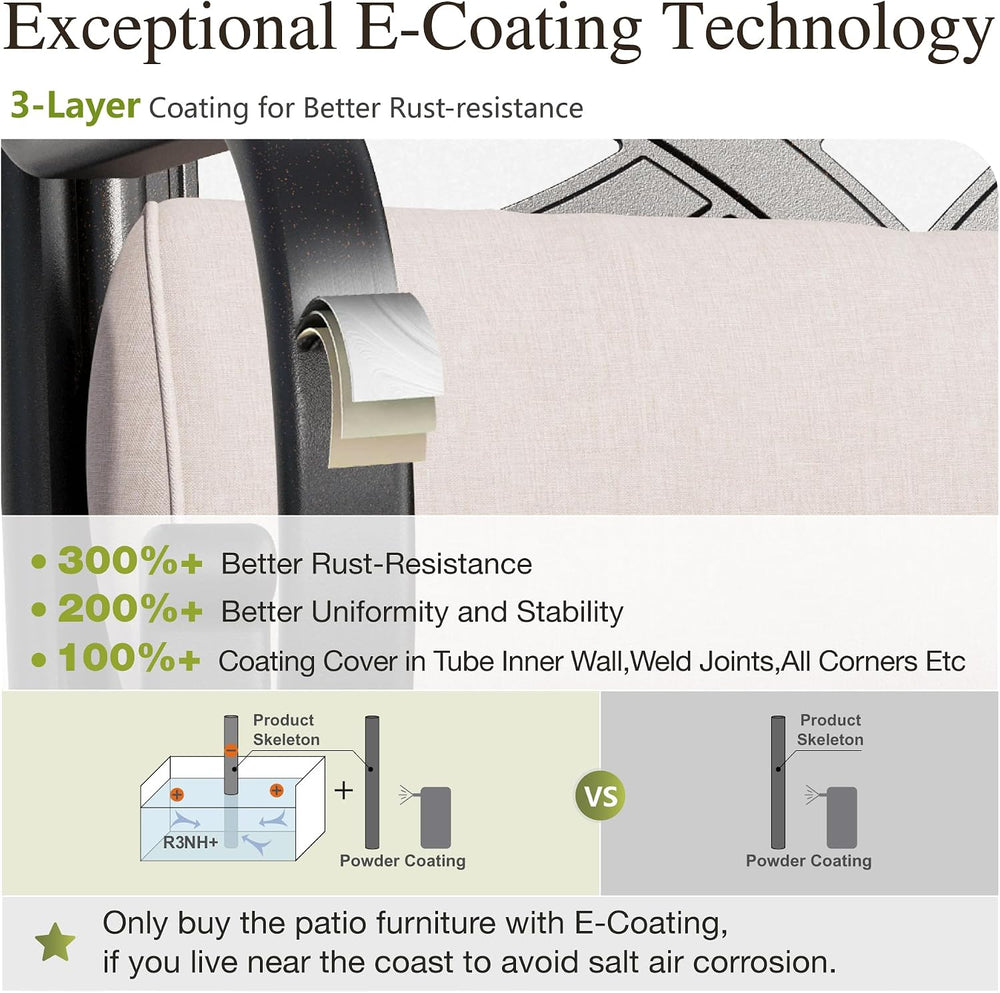 Exceptional E-Coating Technology

3-Layer Coating for Better Rust-resistance

• 300%+ Better Rust-Resistance
• 200%+ Better Uniformity and Stability
• 100%+ Coating Cover in Tube Inner Wall,Weld Joints,All Corners Etc

Product Skeleton

R3NH+

+

Powder Coating

VS

Product Skeleton

Powder Coating

Only buy the patio furniture with E-Coating, if you live near the coast to avoid salt air corrosion.